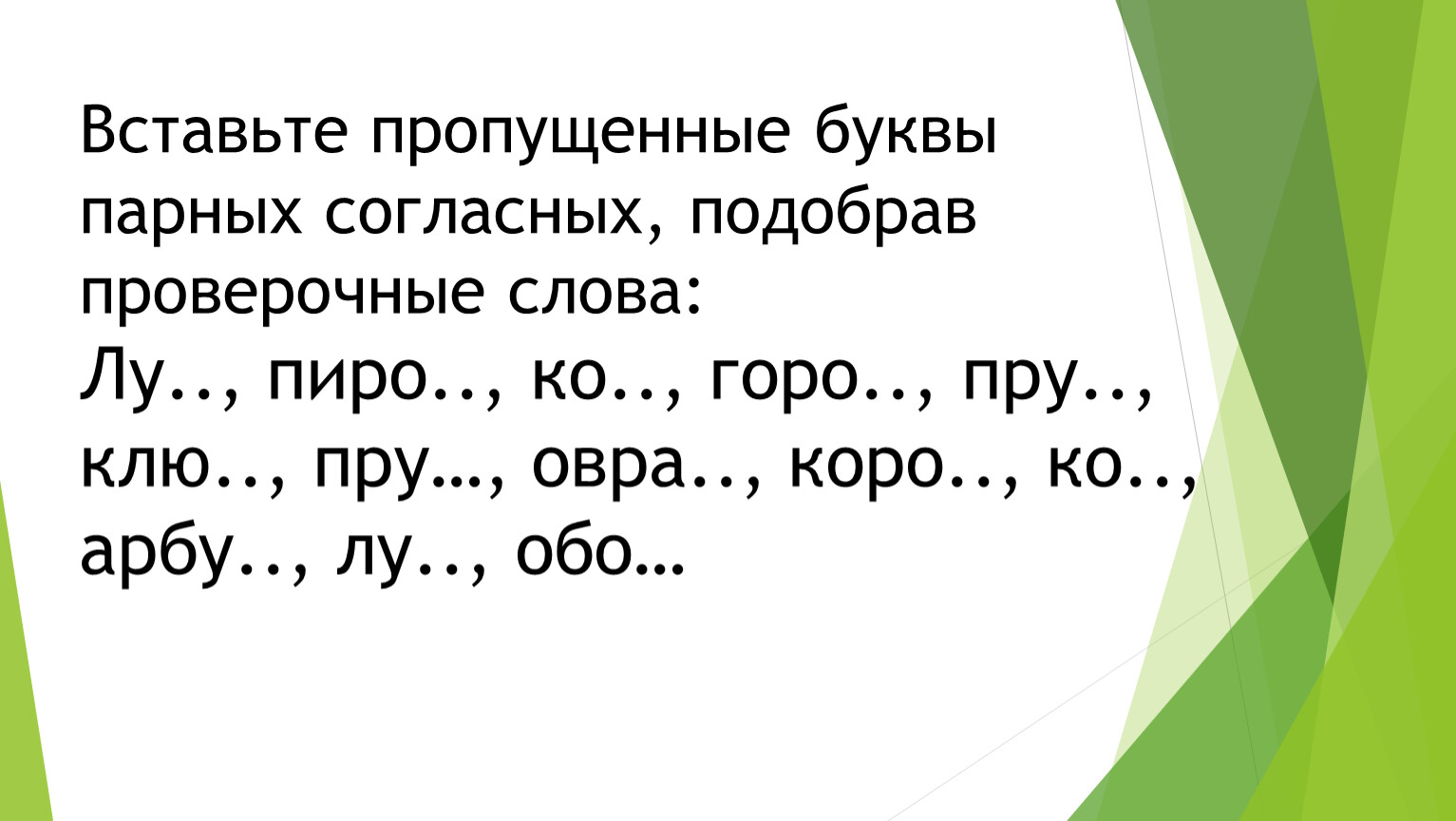 Вставьте пропущенные буквы парных согласных, подобрав проверочные слова:
Лу.., пиро.., ко.., горо.., пру.., клю.., пру…, овра.., коро.., ко.., арбу.., лу.., обо…